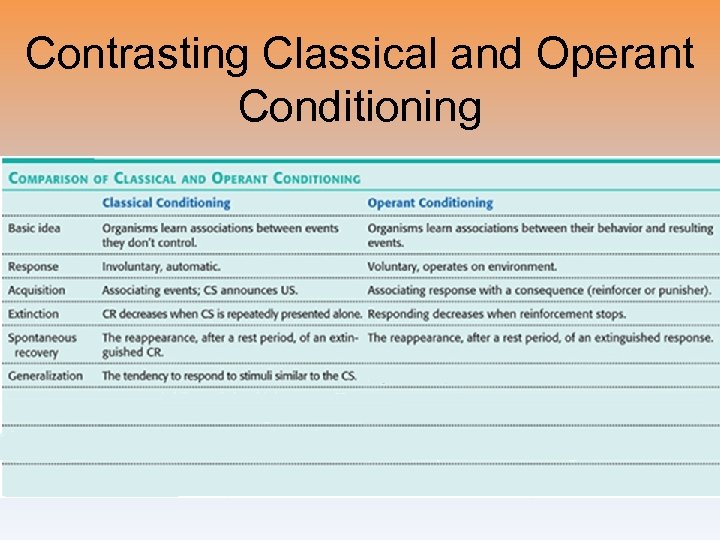 Contrasting Classical and Operant Conditioning

COMPARISON OF CLASSICAL AND OPERANT CONDITIONING

| | Classical Conditioning | Operant Conditioning |
|---|---|---|
| Basic idea | Organisms learn associations between events they don't control. | Organisms learn associations between their behavior and resulting events. |
| Response | Involuntary, automatic. | Voluntary, operates on environment. |
| Acquisition | Associating events; CS announces US. | Associating response with a consequence (reinforcer or punisher). |
| Extinction | CR decreases when CS is repeatedly presented alone. | Responding decreases when reinforcement stops. |
| Spontaneous recovery | The reappearance, after a rest period, of an extinguished CR. | The reappearance, after a rest period, of an extinguished response. |
| Generalization | The tendency to respond to stimuli similar to the CS. | |